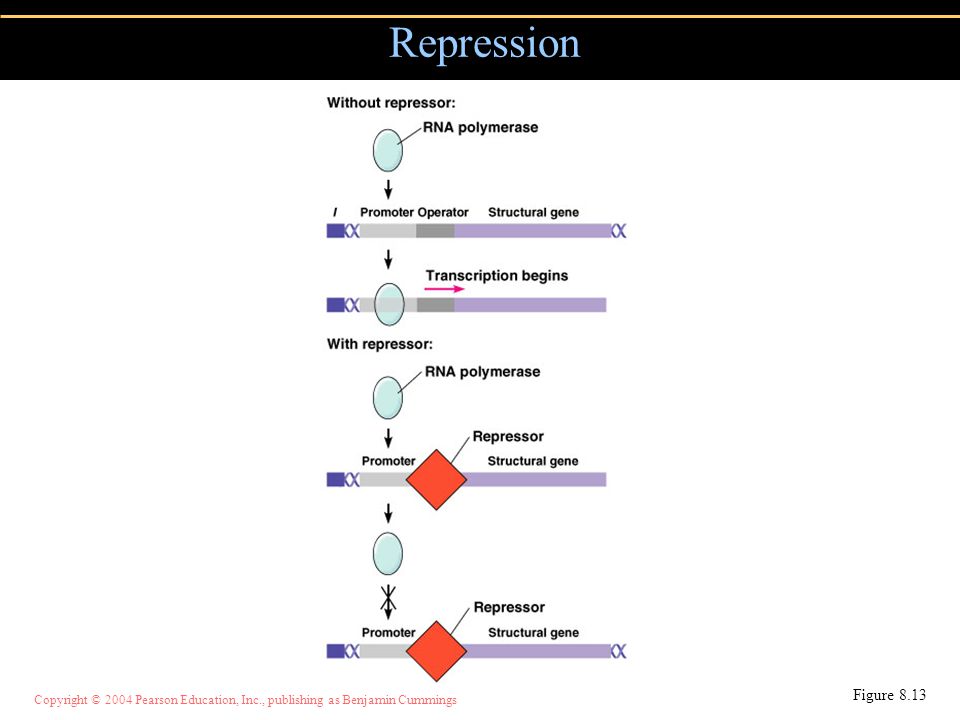 Repression

Without repressor:

RNA polymerase

I Promoter Operator Structural gene

Transcription begins

With repressor:

RNA polymerase

Repressor

Promoter Structural gene

Repressor

Promoter Structural gene

Copyright © 2004 Pearson Education, Inc., publishing as Benjamin Cummings

Figure 8.13